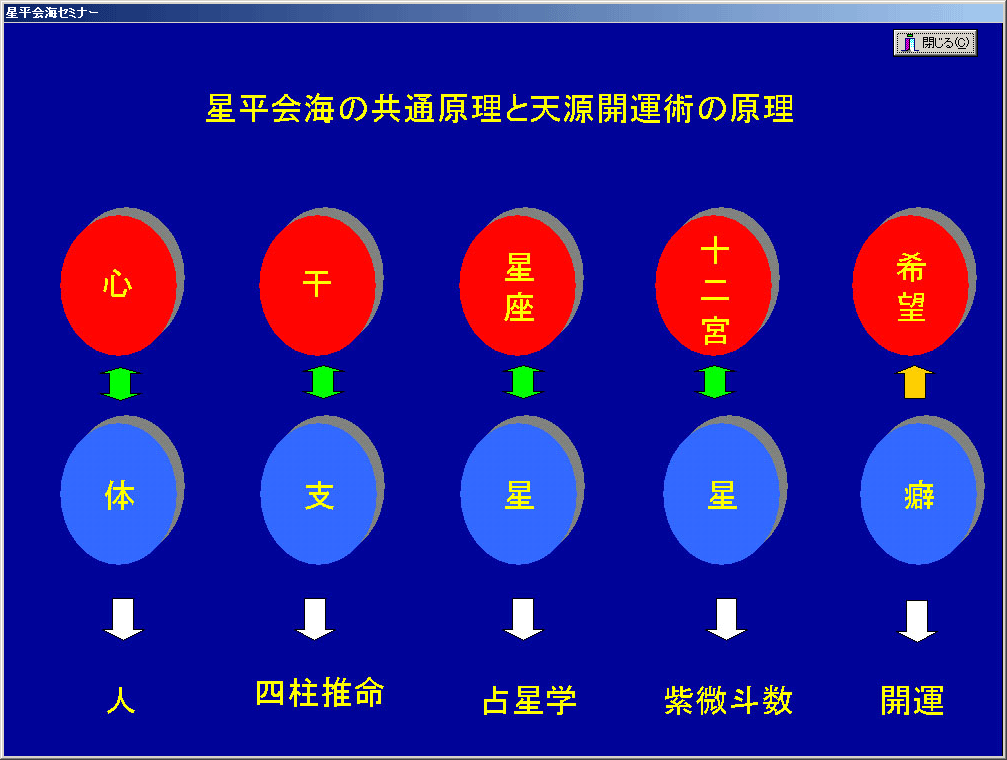 星平会海セミナー

閉じる(C)

星平会海の共通原理と天源開運術の原理

心

干

星座

十二宮

希望

体

支

星

星

癖

人

四柱推命

占星学

紫微斗数

開運